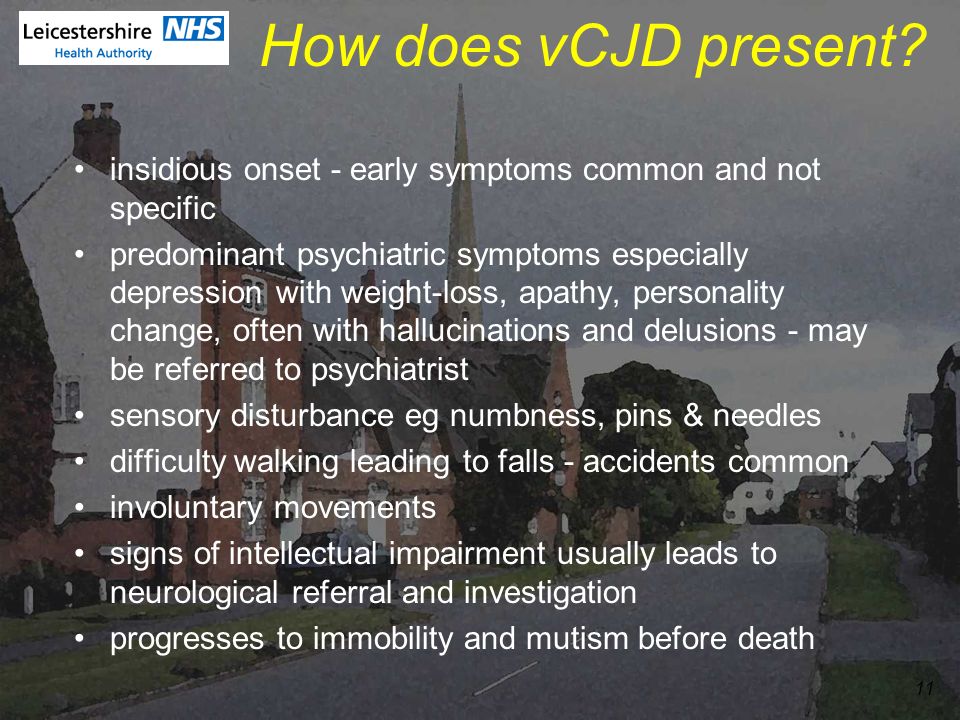 Leicestershire NHS
Health Authority

How does vCJD present?

• insidious onset - early symptoms common and not specific
• predominant psychiatric symptoms especially depression with weight-loss, apathy, personality change, often with hallucinations and delusions - may be referred to psychiatrist
• sensory disturbance eg numbness, pins & needles
• difficulty walking leading to falls - accidents common
• involuntary movements
• signs of intellectual impairment usually leads to neurological referral and investigation
• progresses to immobility and mutism before death

11